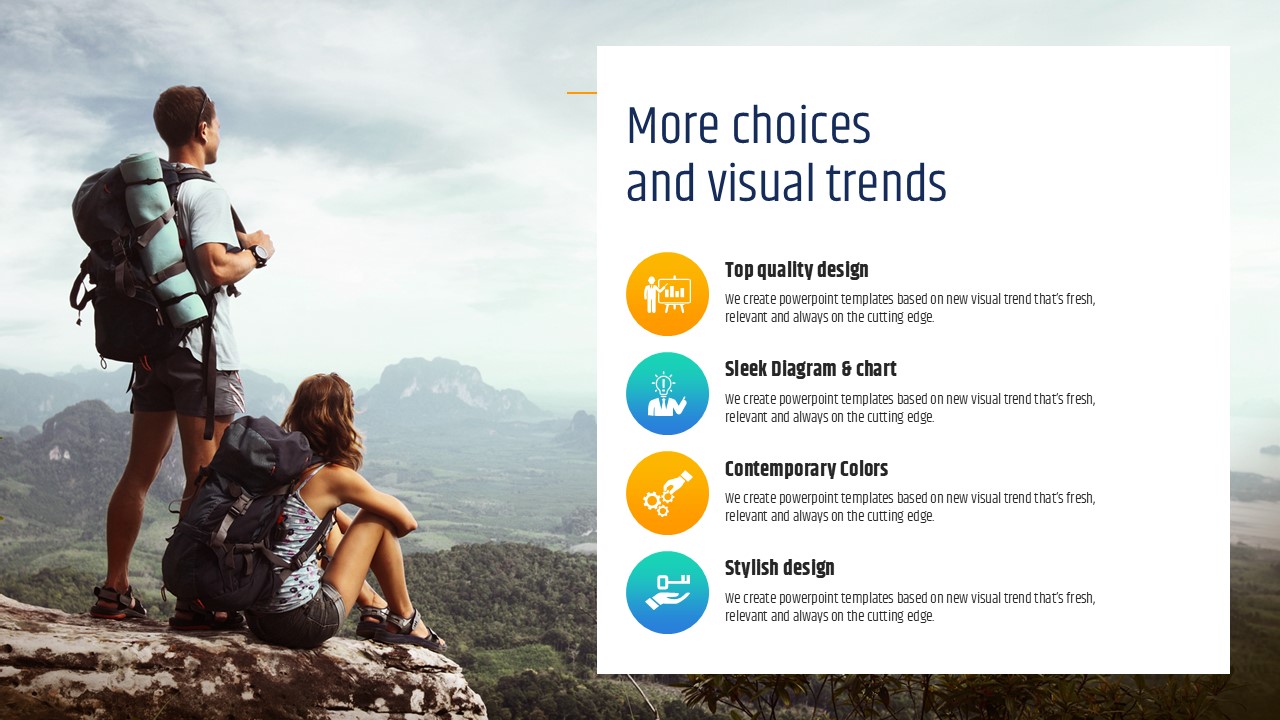 More choices
and visual trends

Top quality design

We create powerpoint templates based on new visual trend that's fresh, relevant and always on the cutting edge.

Sleek Diagram & chart

We create powerpoint templates based on new visual trend that's fresh, relevant and always on the cutting edge.

Contemporary Colors

We create powerpoint templates based on new visual trend that's fresh, relevant and always on the cutting edge.

Stylish design

We create powerpoint templates based on new visual trend that's fresh, relevant and always on the cutting edge.